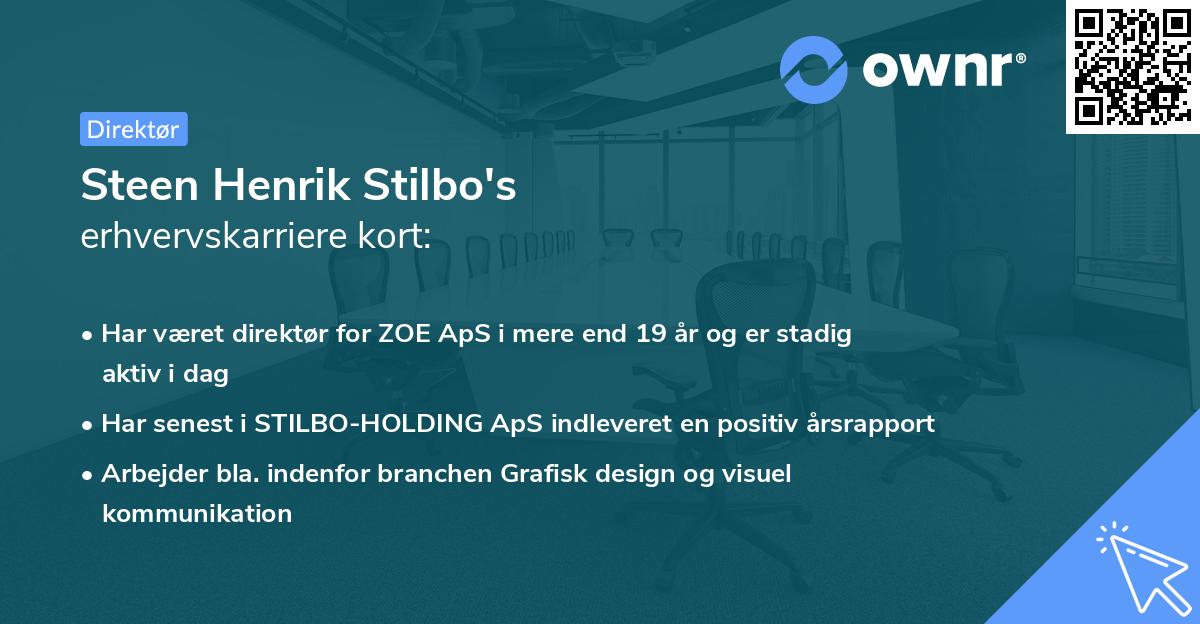 ownr®

Direktør

Steen Henrik Stilbo's
erhvervskarriere kort:

• Har været direktør for ZOE ApS i mere end 19 år og er stadig aktiv i dag

• Har senest i STILBO-HOLDING ApS indleveret en positiv årsrapport

• Arbejder bla. indenfor branchen Grafisk design og visuel kommunikation